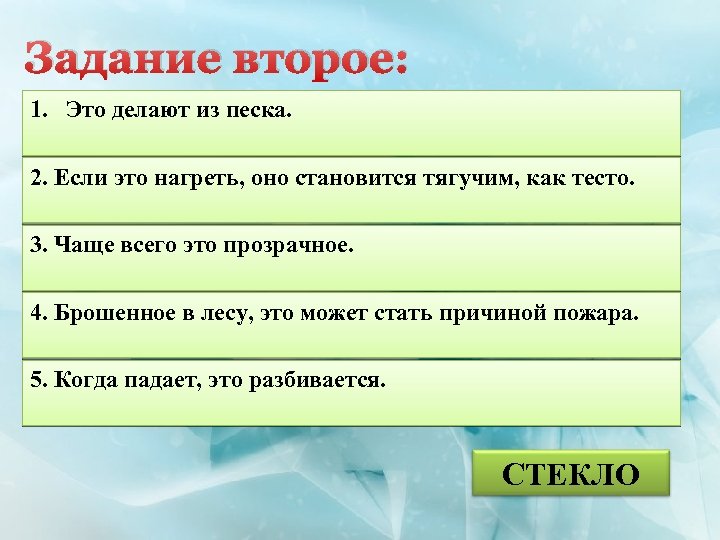 Задание второе:

1. Это делают из песка.

2. Если это нагреть, оно становится тягучим, как тесто.

3. Чаще всего это прозрачное.

4. Брошенное в лесу, это может стать причиной пожара.

5. Когда падает, это разбивается.

СТЕКЛО